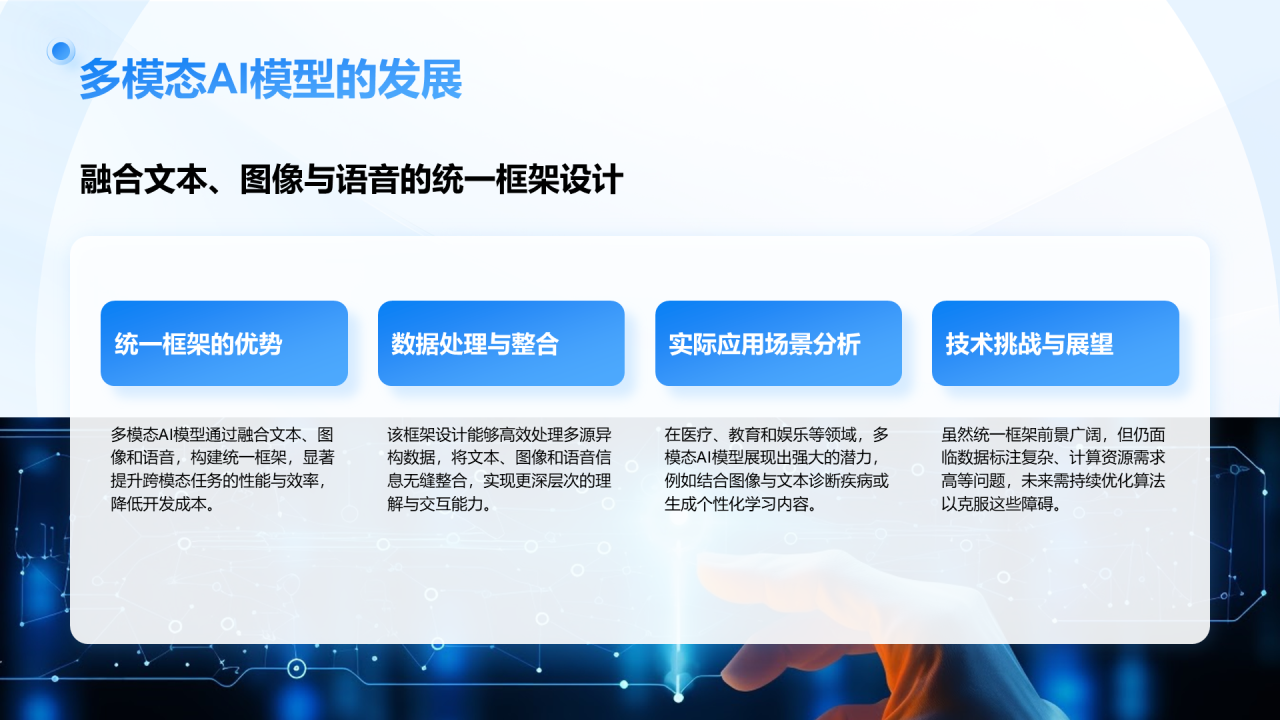 多模态AI模型的发展

融合文本、图像与语音的统一框架设计

统一框架的优势

多模态AI模型通过融合文本、图像和语音，构建统一框架，显著提升跨模态任务的性能与效率，降低开发成本。

数据处理与整合

该框架设计能够高效处理多源异构数据，将文本、图像和语音信息无缝整合，实现更深层次的理解与交互能力。

实际应用场景分析

在医疗、教育和娱乐等领域，多模态AI模型展现出强大的潜力，例如结合图像与文本诊断疾病或生成个性化学习内容。

技术挑战与展望

虽然统一框架前景广阔，但仍面临数据标注复杂、计算资源需求高等问题，未来需持续优化算法以克服这些障碍。